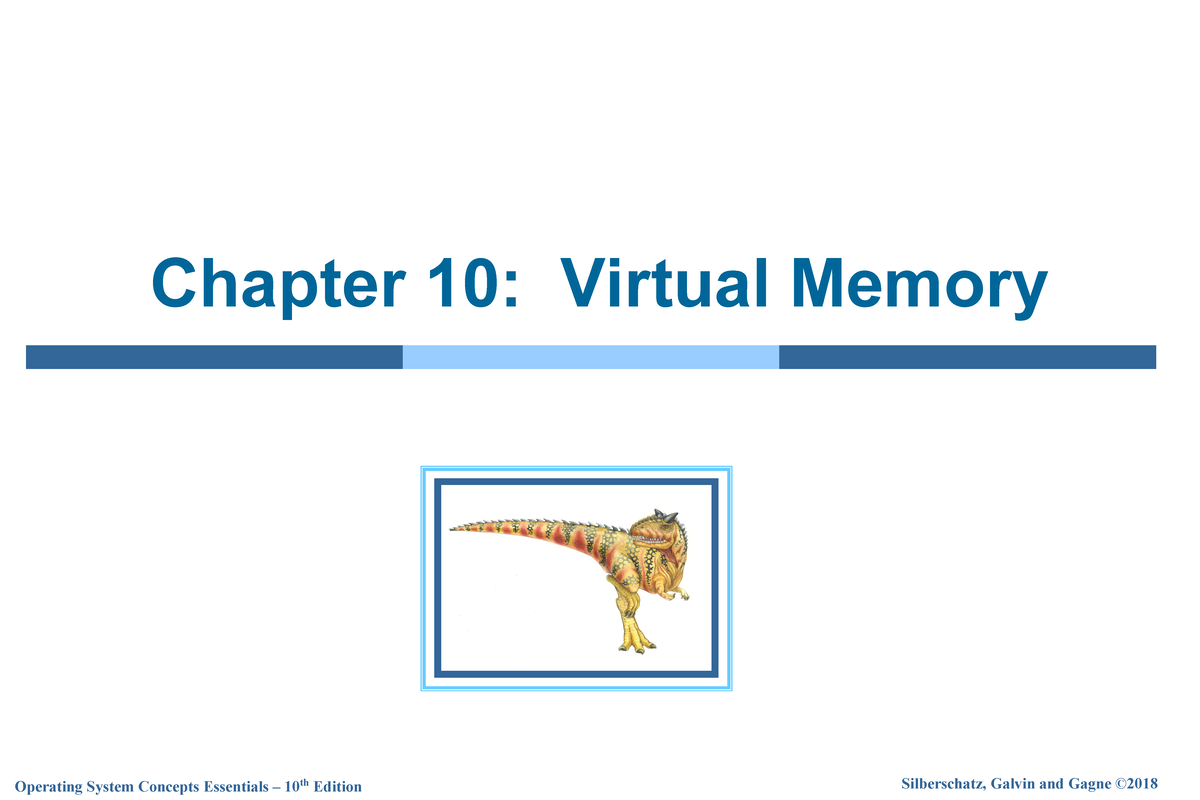 Chapter 10: Virtual Memory

Operating System Concepts Essentials – 10$^{th}$ Edition

Silberschatz, Galvin and Gagne ©2018